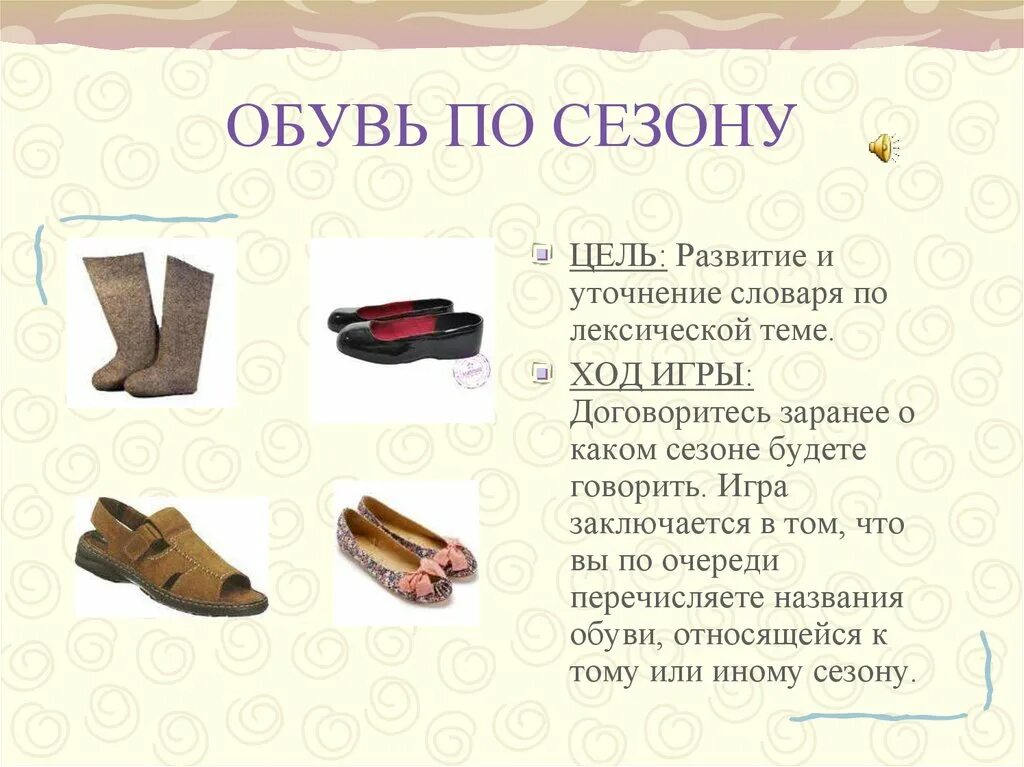 ОБУВЬ ПО СЕЗОНУ

ЦЕЛЬ: Развитие и уточнение словаря по лексической теме.

ХОД ИГРЫ: Договоритесь заранее о каком сезоне будете говорить. Игра заключается в том, что вы по очереди перечисляете названия обуви, относящейся к тому или иному сезону.